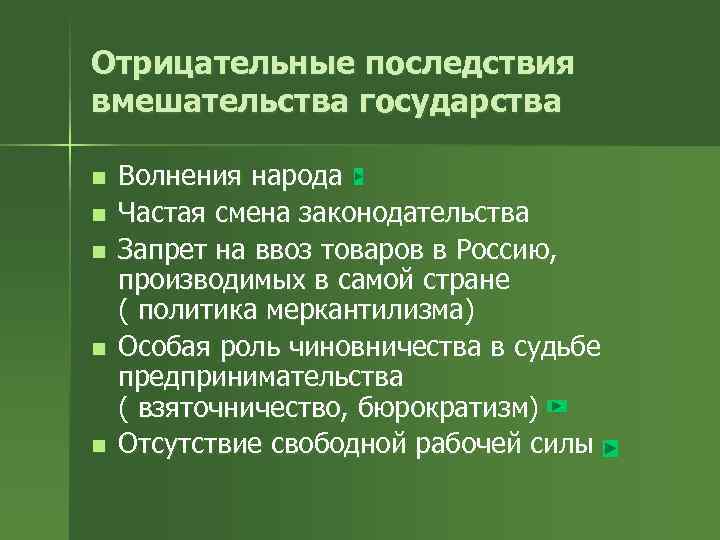 Отрицательные последствия вмешательства государства

- Волнения народа
- Частая смена законодательства
- Запрет на ввоз товаров в Россию, производимых в самой стране ( политика меркантилизма)
- Особая роль чиновничества в судьбе предпринимательства ( взяточничество, бюрократизм)
- Отсутствие свободной рабочей силы